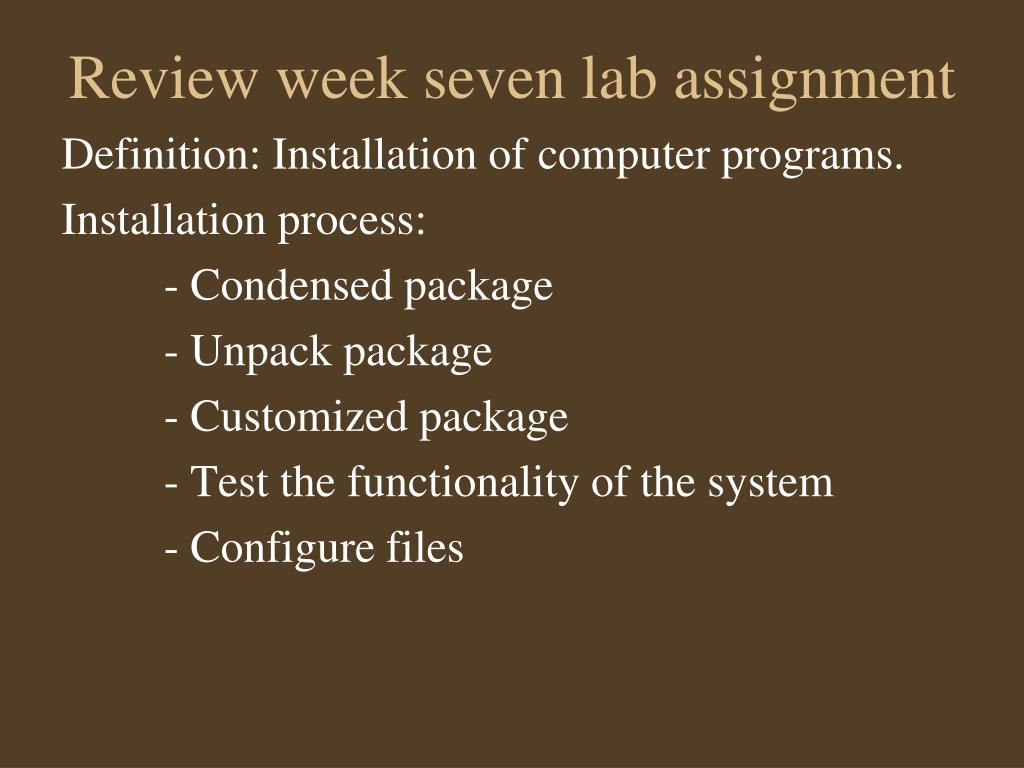 Review week seven lab assignment

Definition: Installation of computer programs.

Installation process:

- Condensed package

- Unpack package

- Customized package

- Test the functionality of the system

- Configure files